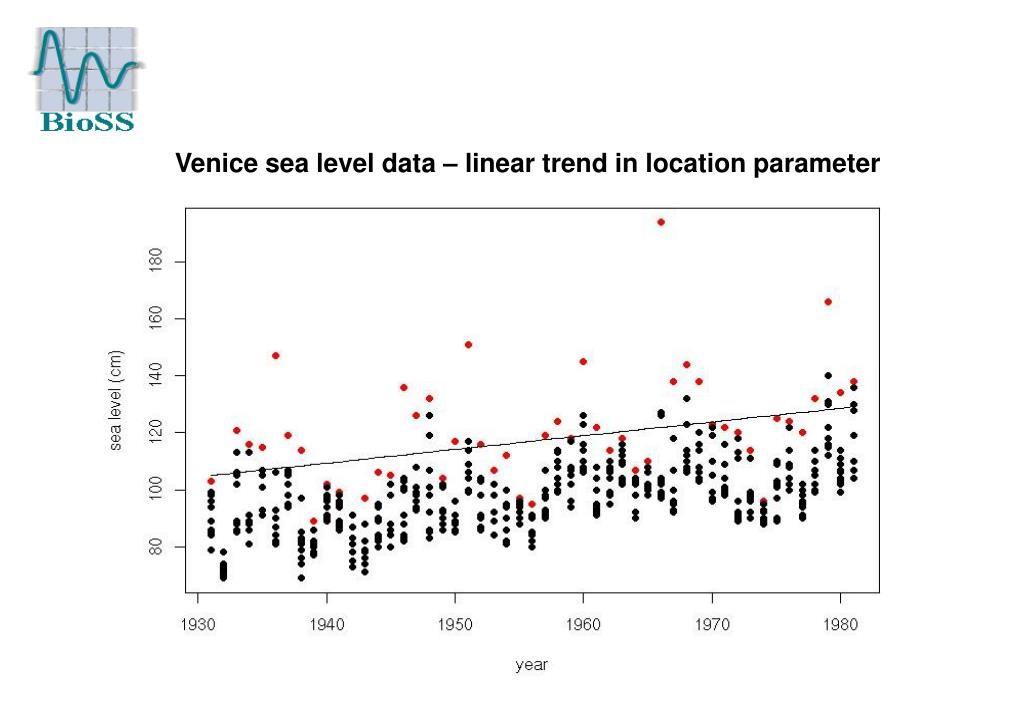 BioSS

Venice sea level data – linear trend in location parameter

sea level (cm)

180
160
140
120
100
80

1930 1940 1950 1960 1970 1980

year